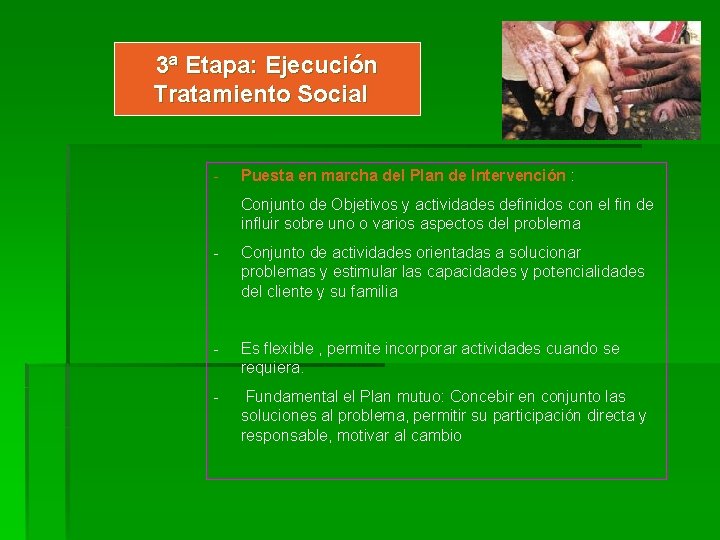 3ª Etapa: Ejecución
Tratamiento Social

- Puesta en marcha del Plan de Intervención :

Conjunto de Objetivos y actividades definidos con el fin de influir sobre uno o varios aspectos del problema

- Conjunto de actividades orientadas a solucionar problemas y estimular las capacidades y potencialidades del cliente y su familia

- Es flexible , permite incorporar actividades cuando se requiera.

- Fundamental el Plan mutuo: Concebir en conjunto las soluciones al problema, permitir su participación directa y responsable, motivar al cambio